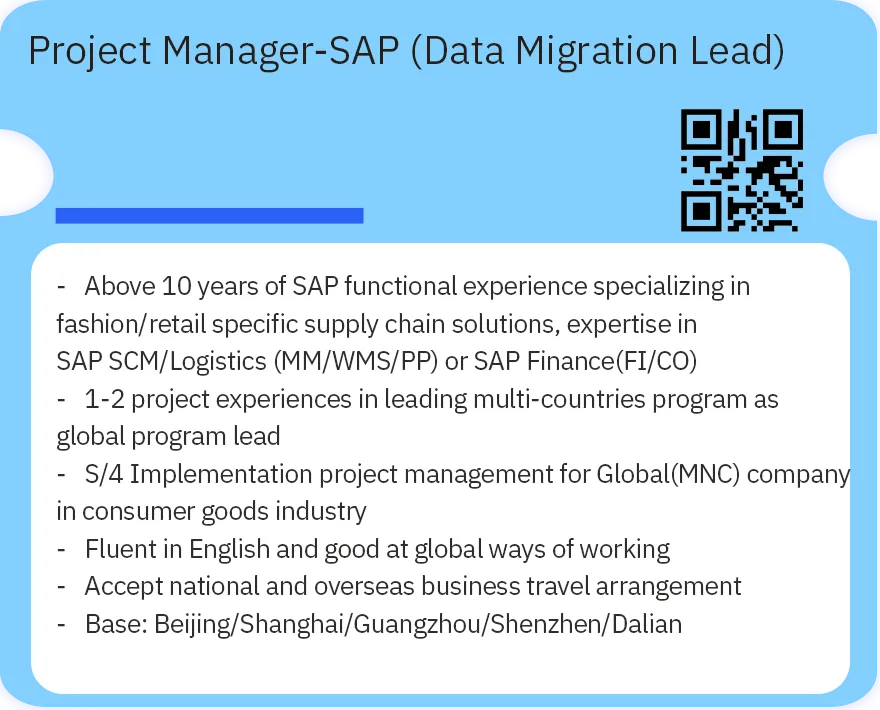 Project Manager-SAP (Data Migration Lead)

- Above 10 years of SAP functional experience specializing in fashion/retail specific supply chain solutions, expertise in SAP SCM/Logistics (MM/WMS/PP) or SAP Finance(FI/CO)
- 1-2 project experiences in leading multi-countries program as global program lead
- S/4 Implementation project management for Global(MNC) company in consumer goods industry
- Fluent in English and good at global ways of working
- Accept national and overseas business travel arrangement
- Base: Beijing/Shanghai/Guangzhou/Shenzhen/Dalian